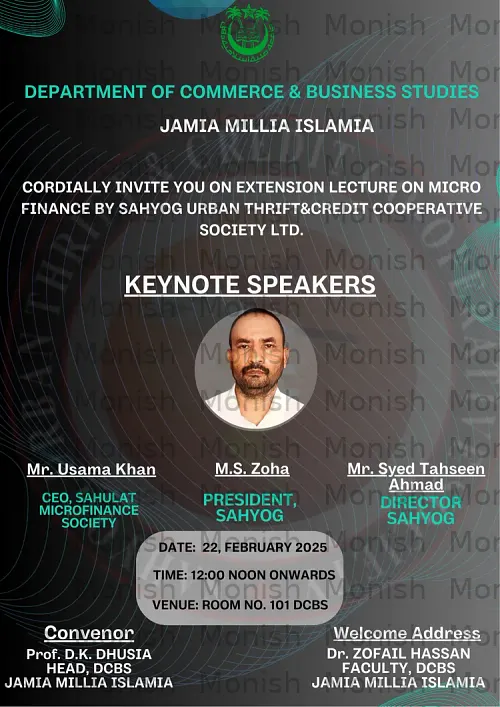 DEPARTMENT OF COMMERCE & BUSINESS STUDIES

JAMIA MILLIA ISLAMIA

CORDIALLY INVITE YOU ON EXTENSION LECTURE ON MICRO FINANCE BY SAHYOG URBAN THRIFT&CREDIT COOPERATIVE SOCIETY LTD.

KEYNOTE SPEAKERS

Mr. Usama Khan
CEO, SAHULAT MICROFINANCE SOCIETY

M.S. Zoha
PRESIDENT, SAHYOG

Mr. Syed Tahseen Ahmad
DIRECTOR SAHYOG

DATE: 22, FEBRUARY 2025
TIME: 12:00 NOON ONWARDS
VENUE: ROOM NO. 101 DCBS

Convenor
Prof. D.K. DHUSIA
HEAD, DCBS
JAMIA MILLIA ISLAMIA

Welcome Address
Dr. ZOFAIL HASSAN
FACULTY, DCBS
JAMIA MILLIA ISLAMIA

Monish